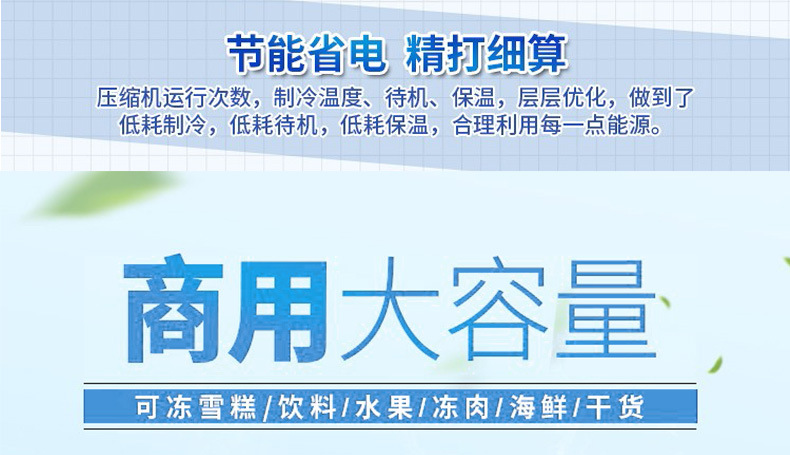 节能省电 精打细算

压缩机运行次数，制冷温度、待机、保温，层层优化，做到了低耗制冷，低耗待机，低耗保温，合理利用每一点能源。

商用大容量

可冻雪糕/饮料/水果/冻肉/海鲜/干货